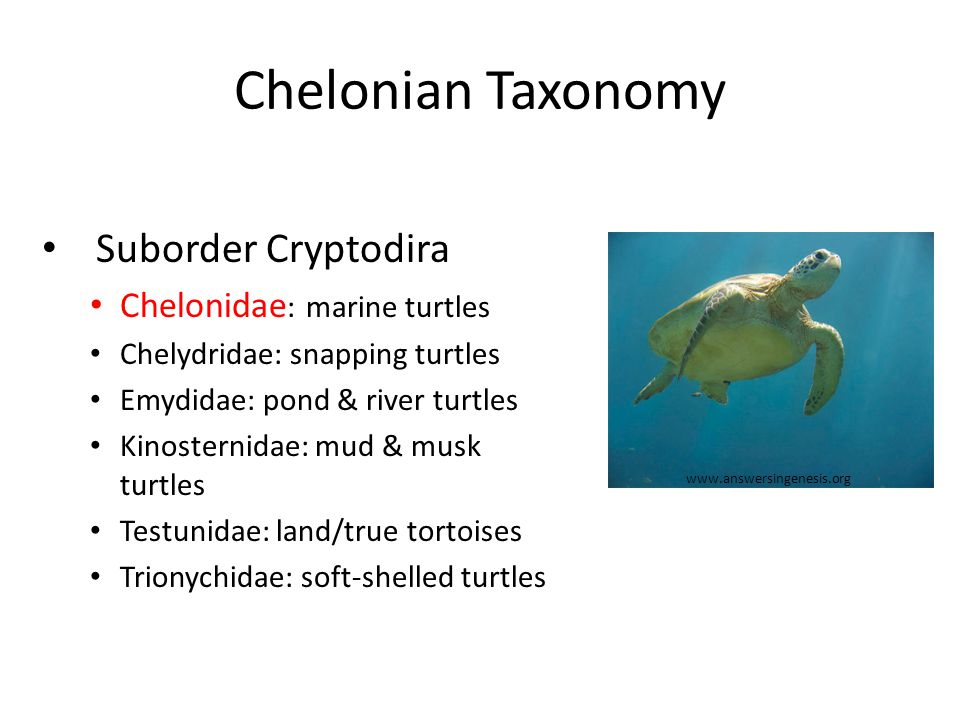 Chelonian Taxonomy

• Suborder Cryptodira
  • Chelonidae: marine turtles
  • Chelydridae: snapping turtles
  • Emydidae: pond & river turtles
  • Kinosternidae: mud & musk turtles
  • Testunidae: land/true tortoises
  • Trionychidae: soft-shelled turtles

www.answersingenesis.org